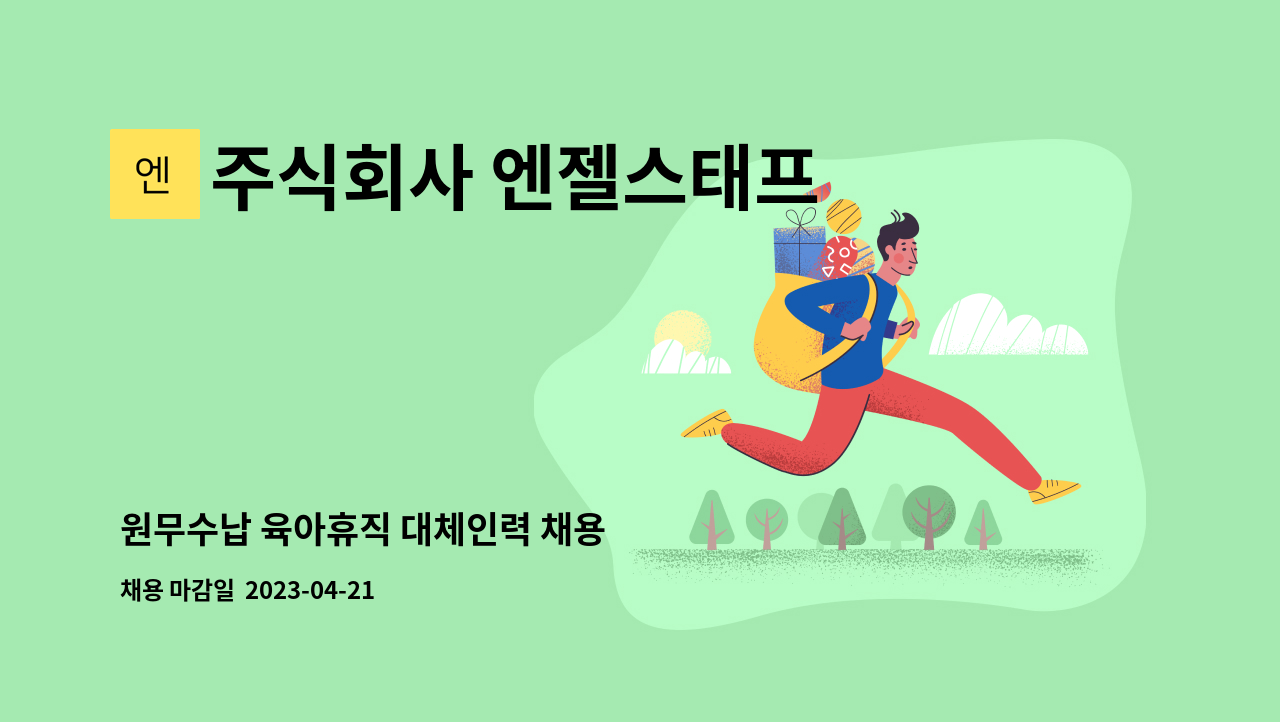 엔 주식회사 엔젤스태프

원무수납 육아휴직 대체인력 채용

채용 마감일 2023-04-21